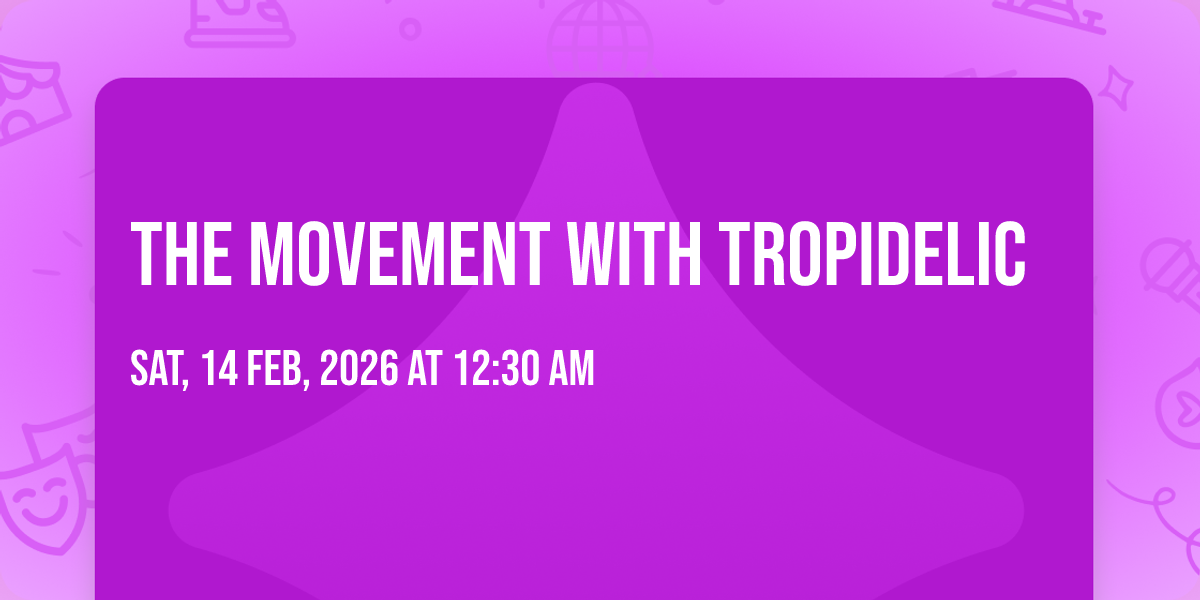 THE MOVEMENT WITH TROPIDELIC

SAT, 14 FEB, 2026 AT 12:30 AM